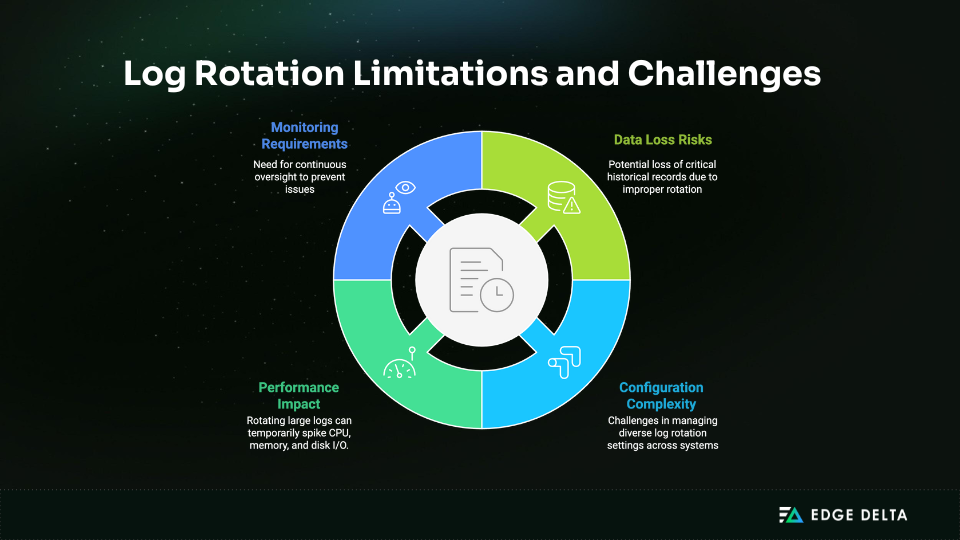 Log Rotation Limitations and Challenges

Monitoring Requirements
Need for continuous oversight to prevent issues

Data Loss Risks
Potential loss of critical historical records due to improper rotation

Performance Impact
Rotating large logs can temporarily spike CPU, memory, and disk I/O.

Configuration Complexity
Challenges in managing diverse log rotation settings across systems

EDGE DELTA